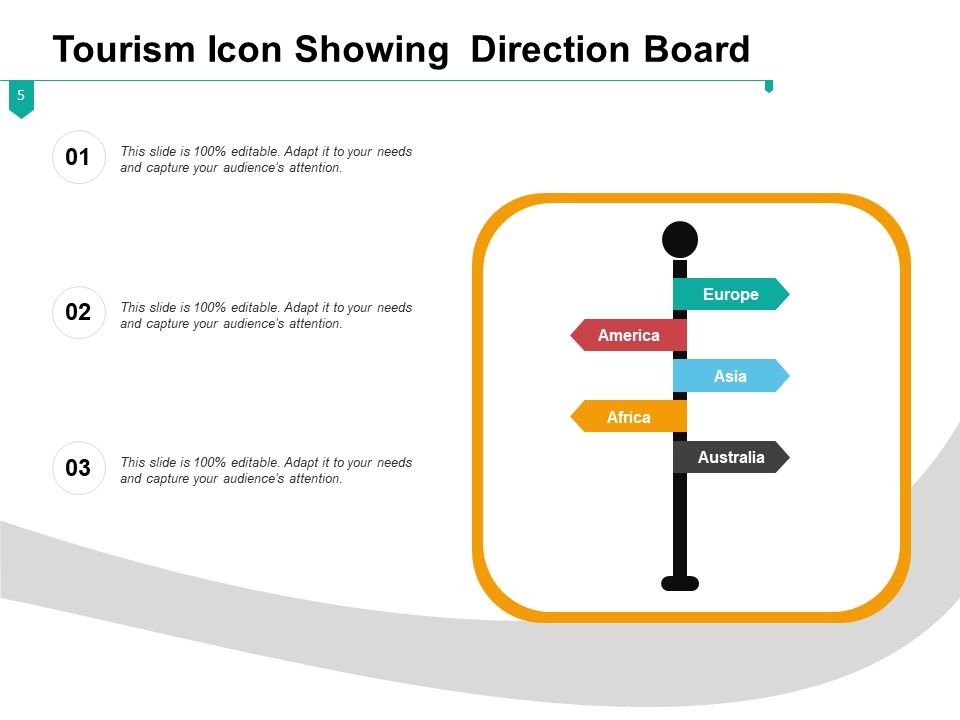 Tourism Icon Showing Direction Board

5

01
This slide is 100% editable. Adapt it to your needs and capture your audience's attention.

02
This slide is 100% editable. Adapt it to your needs and capture your audience's attention.

03
This slide is 100% editable. Adapt it to your needs and capture your audience's attention.

Europe
America
Asia
Africa
Australia